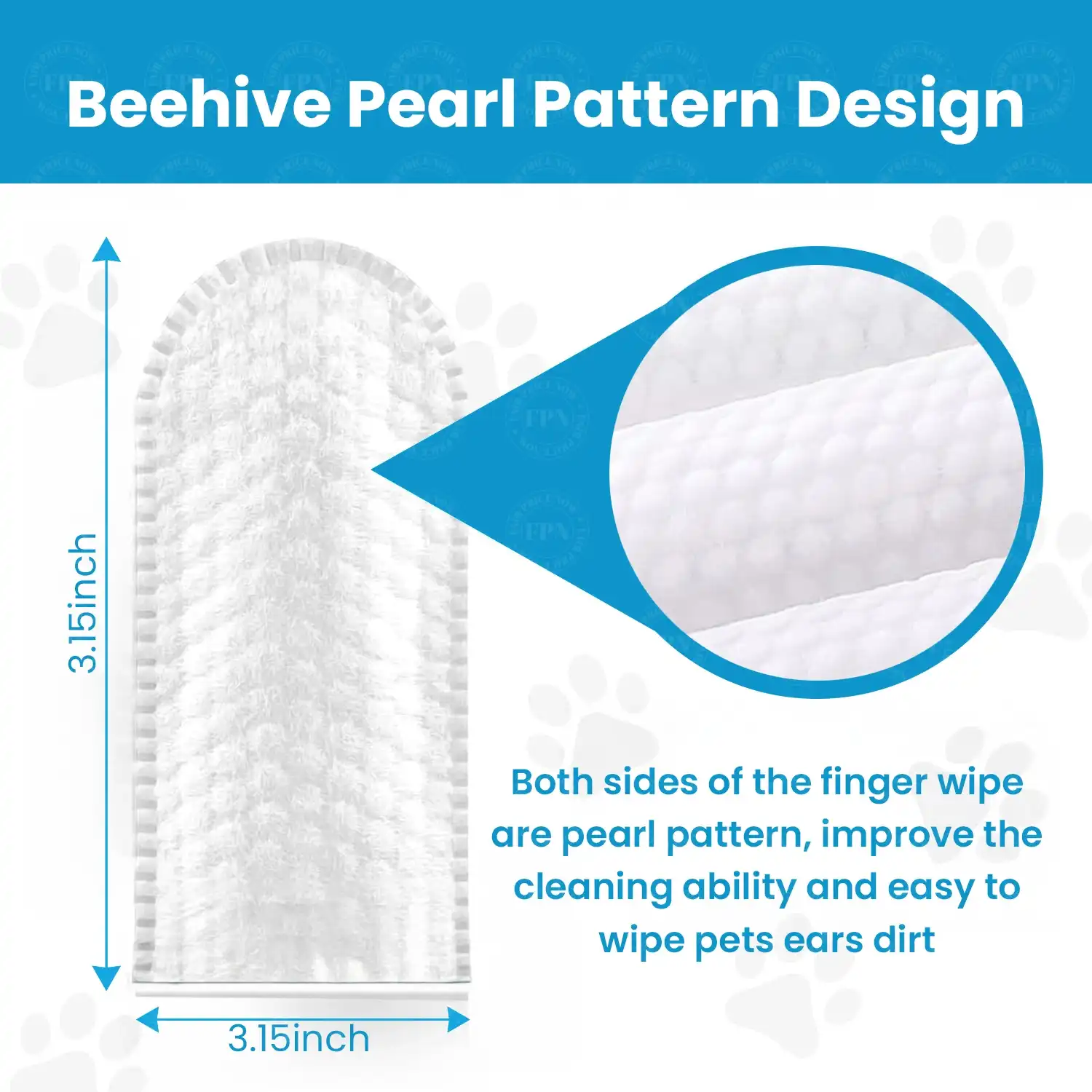 Beehive Pearl Pattern Design

3.15inch

3.15inch

Both sides of the finger wipe are pearl pattern, improve the cleaning ability and easy to wipe pets ears dirt